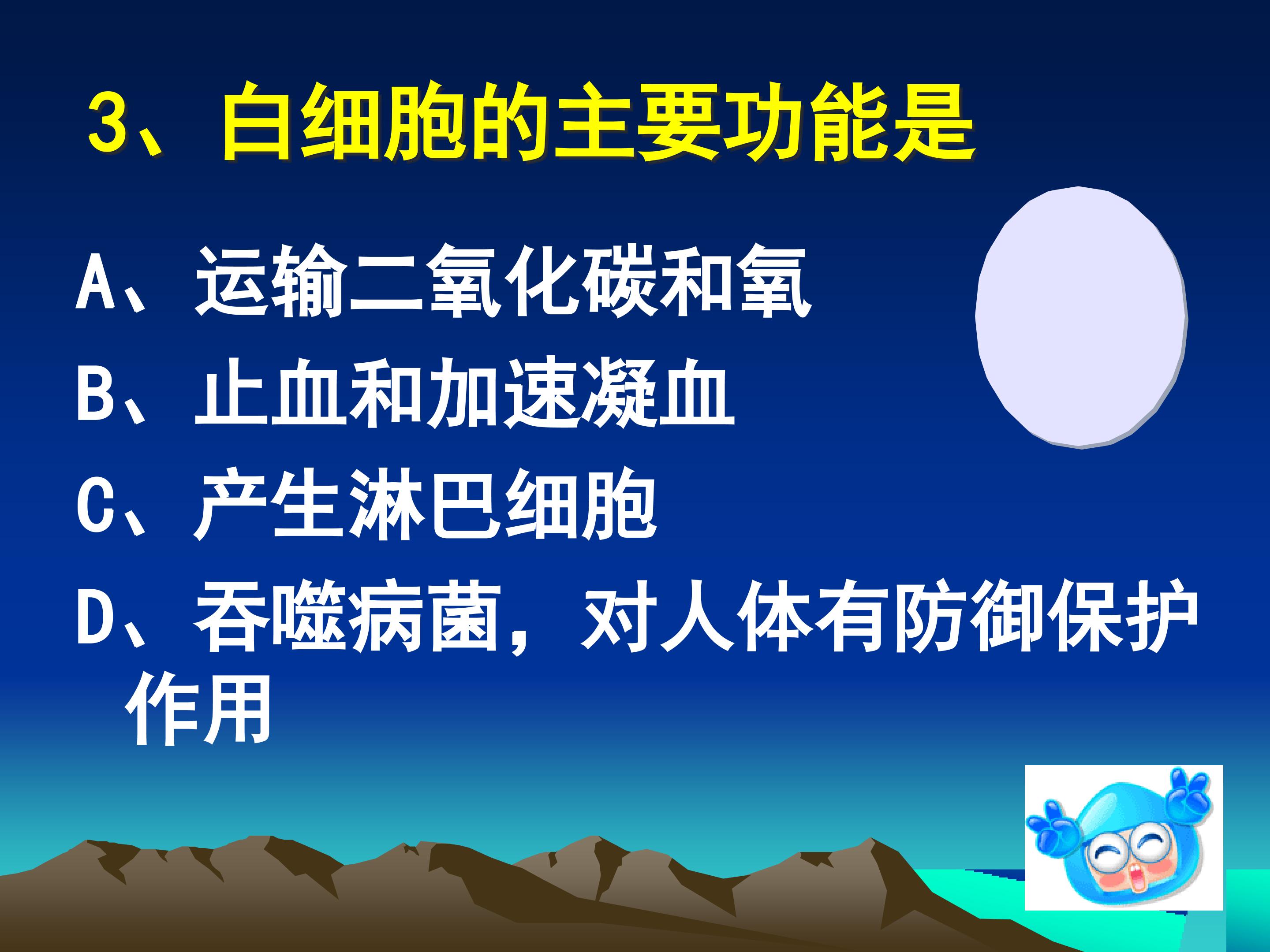 3、白细胞的主要功能是

A、运输二氧化碳和氧

B、止血和加速凝血

C、产生淋巴细胞

D、吞噬病菌，对人体有防御保护作用